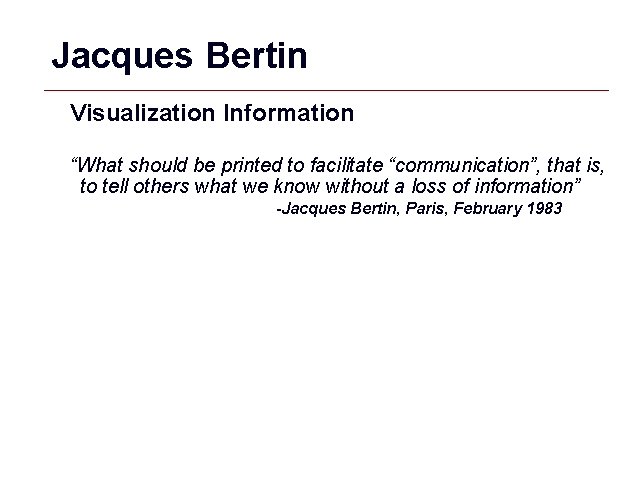 Jacques Bertin

Visualization Information

“What should be printed to facilitate “communication”, that is, to tell others what we know without a loss of information”

-Jacques Bertin, Paris, February 1983